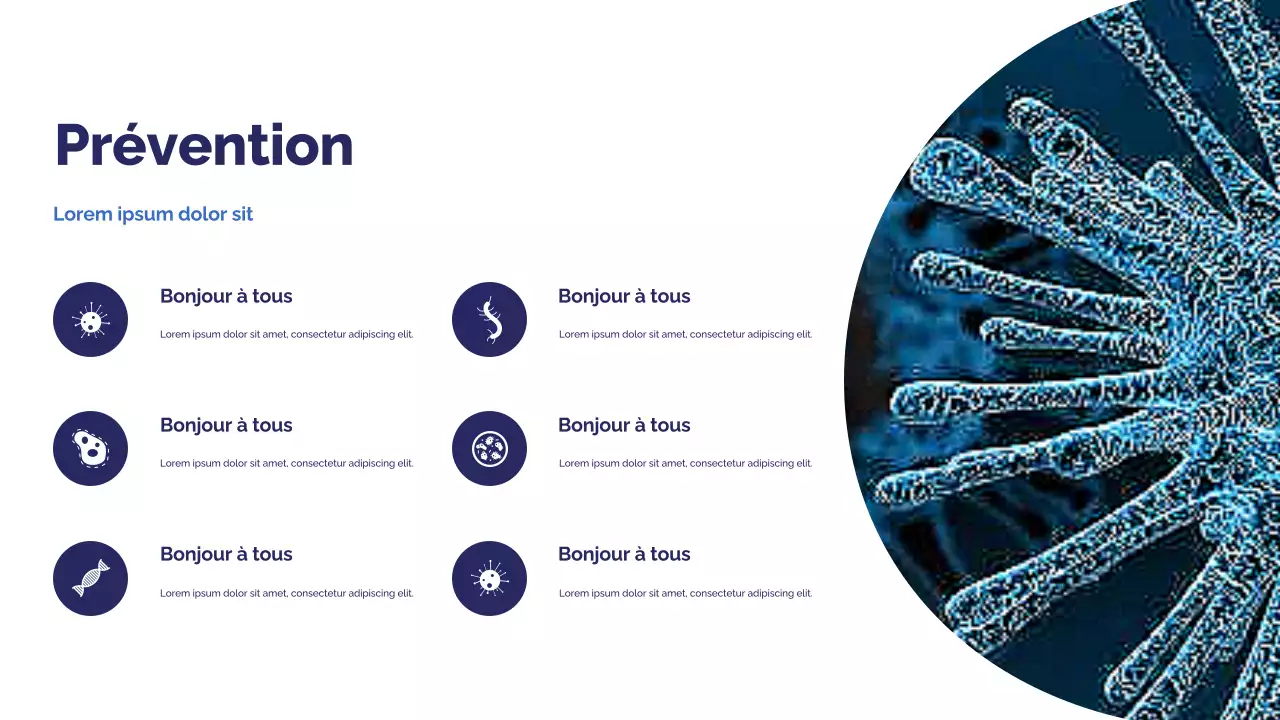 Prévention

Lorem ipsum dolor sit

Bonjour à tous

Lorem ipsum dolor sit amet, consectetur adipiscing elit.

Bonjour à tous

Lorem ipsum dolor sit amet, consectetur adipiscing elit.

Bonjour à tous

Lorem ipsum dolor sit amet, consectetur adipiscing elit.

Bonjour à tous

Lorem ipsum dolor sit amet, consectetur adipiscing elit.

Bonjour à tous

Lorem ipsum dolor sit amet, consectetur adipiscing elit.

Bonjour à tous

Lorem ipsum dolor sit amet, consectetur adipiscing elit.